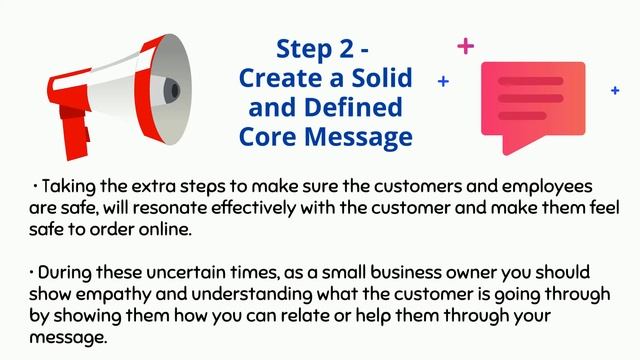 Step 2 - Create a Solid and Defined Core Message

• Taking the extra steps to make sure the customers and employees are safe, will resonate effectively with the customer and make them feel safe to order online.

• During these uncertain times, as a small business owner you should show empathy and understanding what the customer is going through by showing them how you can relate or help them through your message.